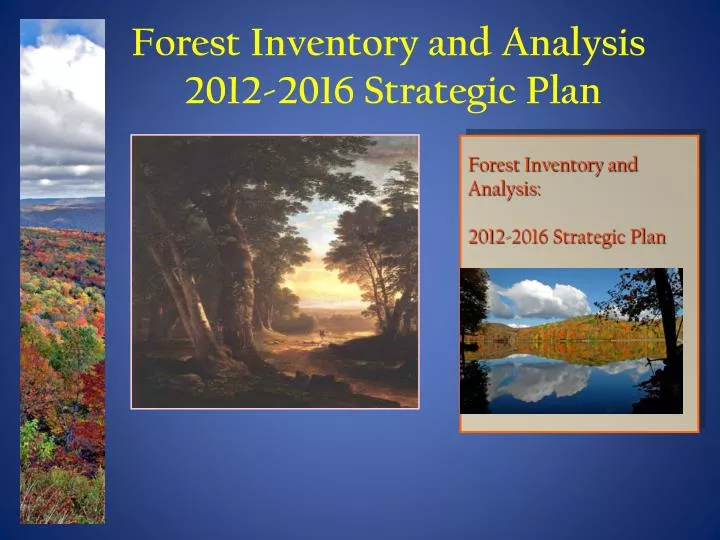 Forest Inventory and Analysis
2012-2016 Strategic Plan

Forest Inventory and Analysis:

2012-2016 Strategic Plan